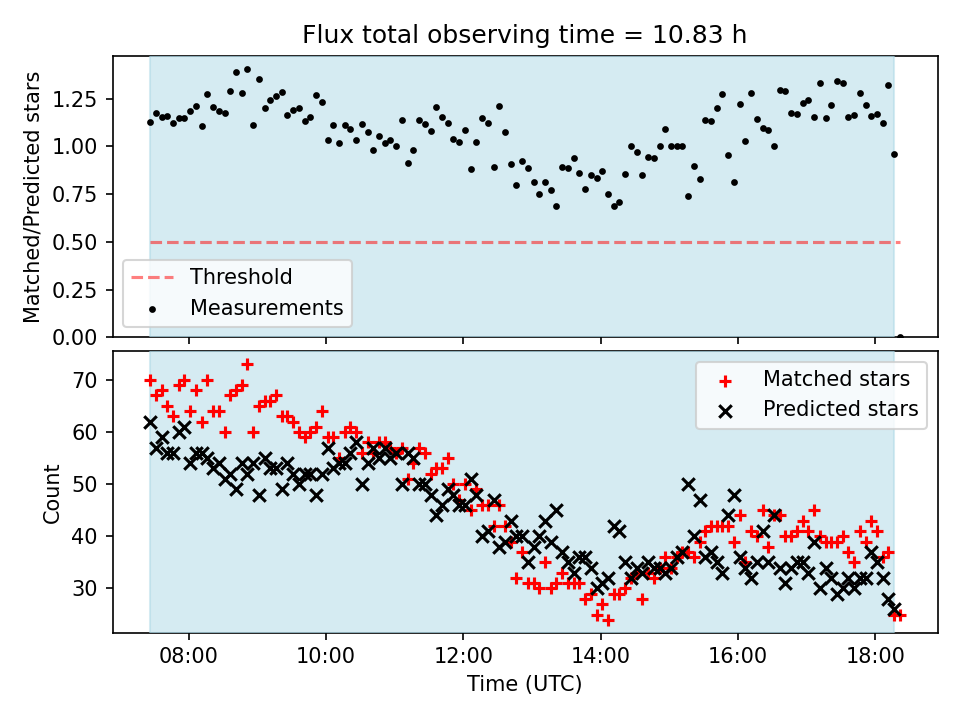 Flux total observing time = 10.83 h

Matched/Predicted stars

1.25
1.00
0.75
0.50
0.25
0.00

Threshold
Measurements

Count

70
60
50
40
30

Matched stars
Predicted stars

08:00
10:00
12:00
14:00
16:00
18:00

Time (UTC)